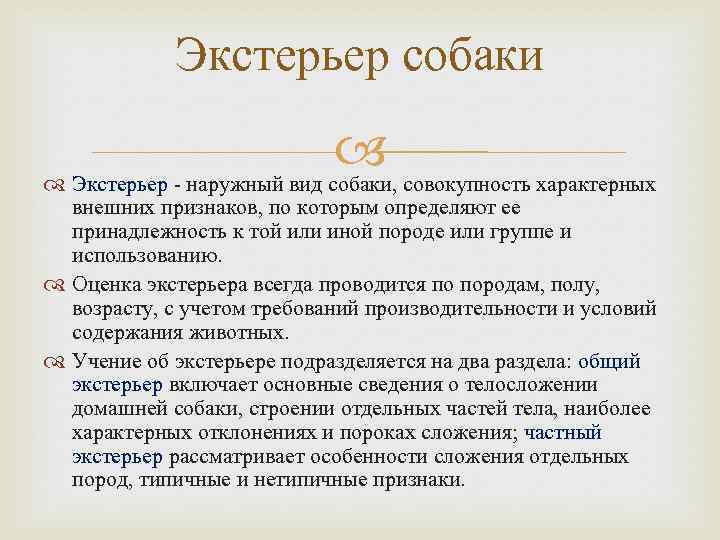 Экстерьер собаки

Экстерьер - наружный вид собаки, совокупность характерных внешних признаков, по которым определяют ее принадлежность к той или иной породе или группе и использованию.

Оценка экстерьера всегда проводится по породам, полу, возрасту, с учетом требований производительности и условий содержания животных.

Учение об экстерьере подразделяется на два раздела: общий экстерьер включает основные сведения о телосложении домашней собаки, строении отдельных частей тела, наиболее характерных отклонениях и пороках сложения; частный экстерьер рассматривает особенности сложения отдельных пород, типичные и нетипичные признаки.